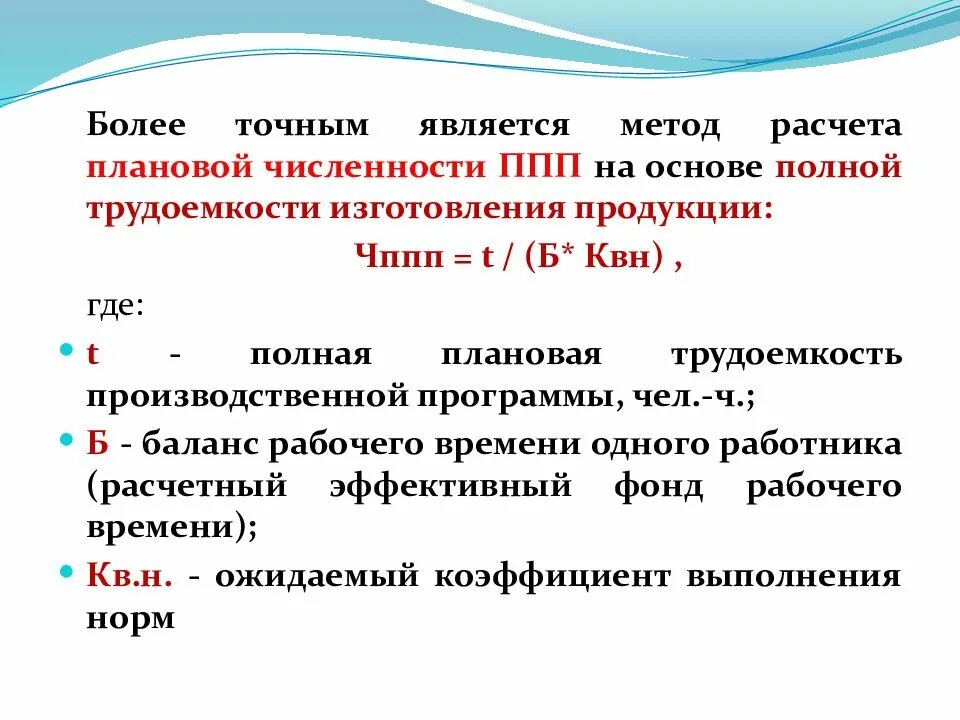 Более точным является метод расчета плановой численности ППП на основе полной трудоемкости изготовления продукции:

Чппп = t / (Б* Квн) ,

где:

t - полная плановая трудоемкость производственной программы, чел.-ч.;

Б - баланс рабочего времени одного работника (расчетный эффективный фонд рабочего времени);

Кв.н. - ожидаемый коэффициент выполнения норм